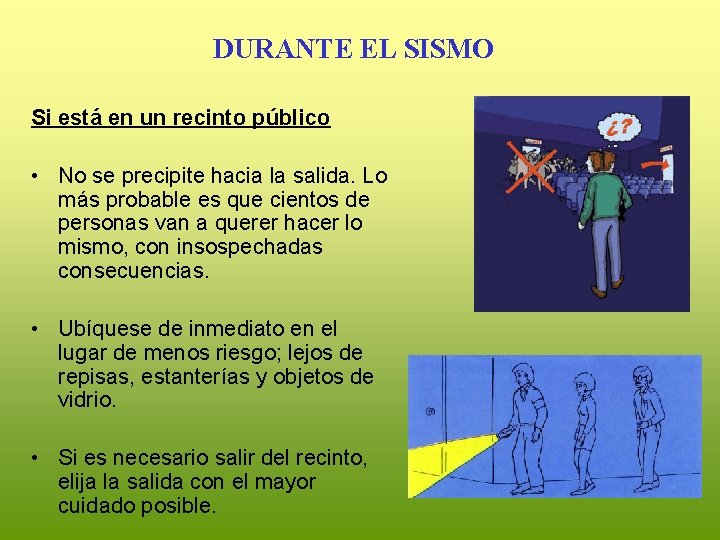 DURANTE EL SISMO

Si está en un recinto público

• No se precipite hacia la salida. Lo más probable es que cientos de personas van a querer hacer lo mismo, con insospechadas consecuencias.

• Ubíquese de inmediato en el lugar de menos riesgo; lejos de repisas, estanterías y objetos de vidrio.

• Si es necesario salir del recinto, elija la salida con el mayor cuidado posible.

¿?